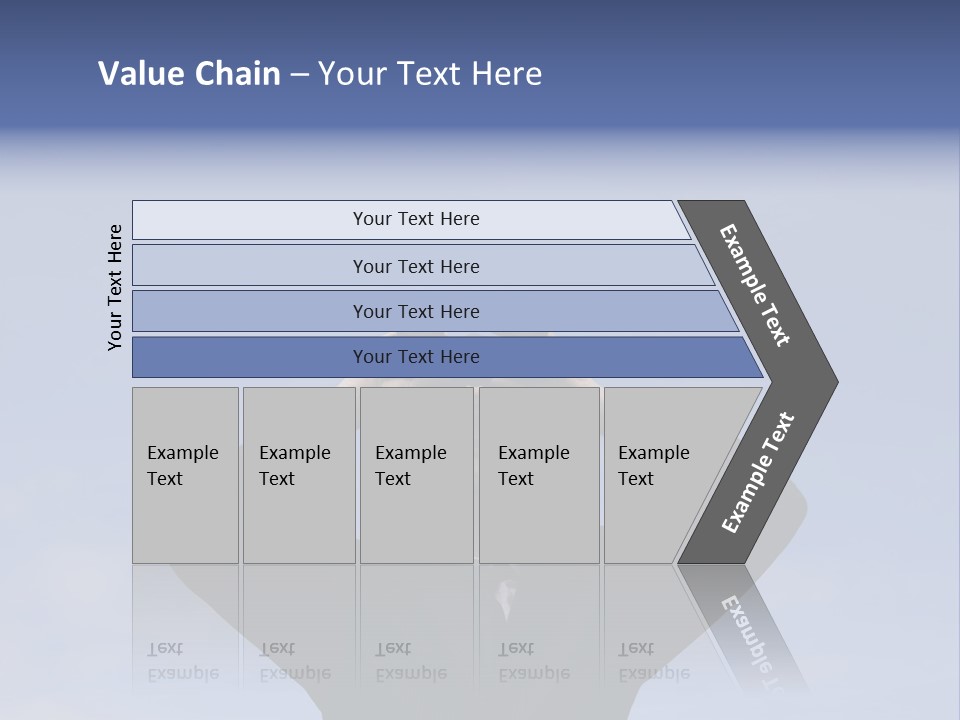 Value Chain – Your Text Here

Your Text Here

Your Text Here

Your Text Here

Your Text Here

Your Text Here

Example Text

Example Text

Example Text

Example Text

Example Text

Example Text

Example Text